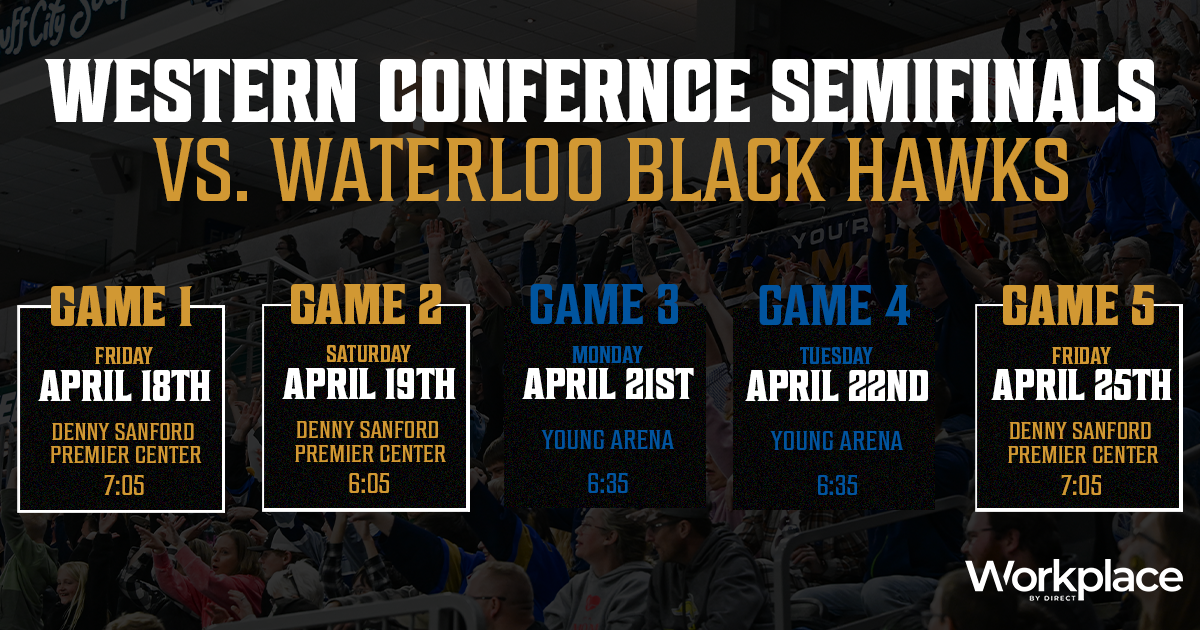 WESTERN CONFERNCE SEMIFINALS
VS. WATERLOO BLACK HAWKS

GAME 1
FRIDAY
APRIL 18TH
DENNY SANFORD PREMIER CENTER
7:05

GAME 2
SATURDAY
APRIL 19TH
DENNY SANFORD PREMIER CENTER
6:05

GAME 3
MONDAY
APRIL 21ST
YOUNG ARENA
6:35

GAME 4
TUESDAY
APRIL 22ND
YOUNG ARENA
6:35

GAME 5
FRIDAY
APRIL 25TH
DENNY SANFORD PREMIER CENTER
7:05

Workplace
BY DIRECT